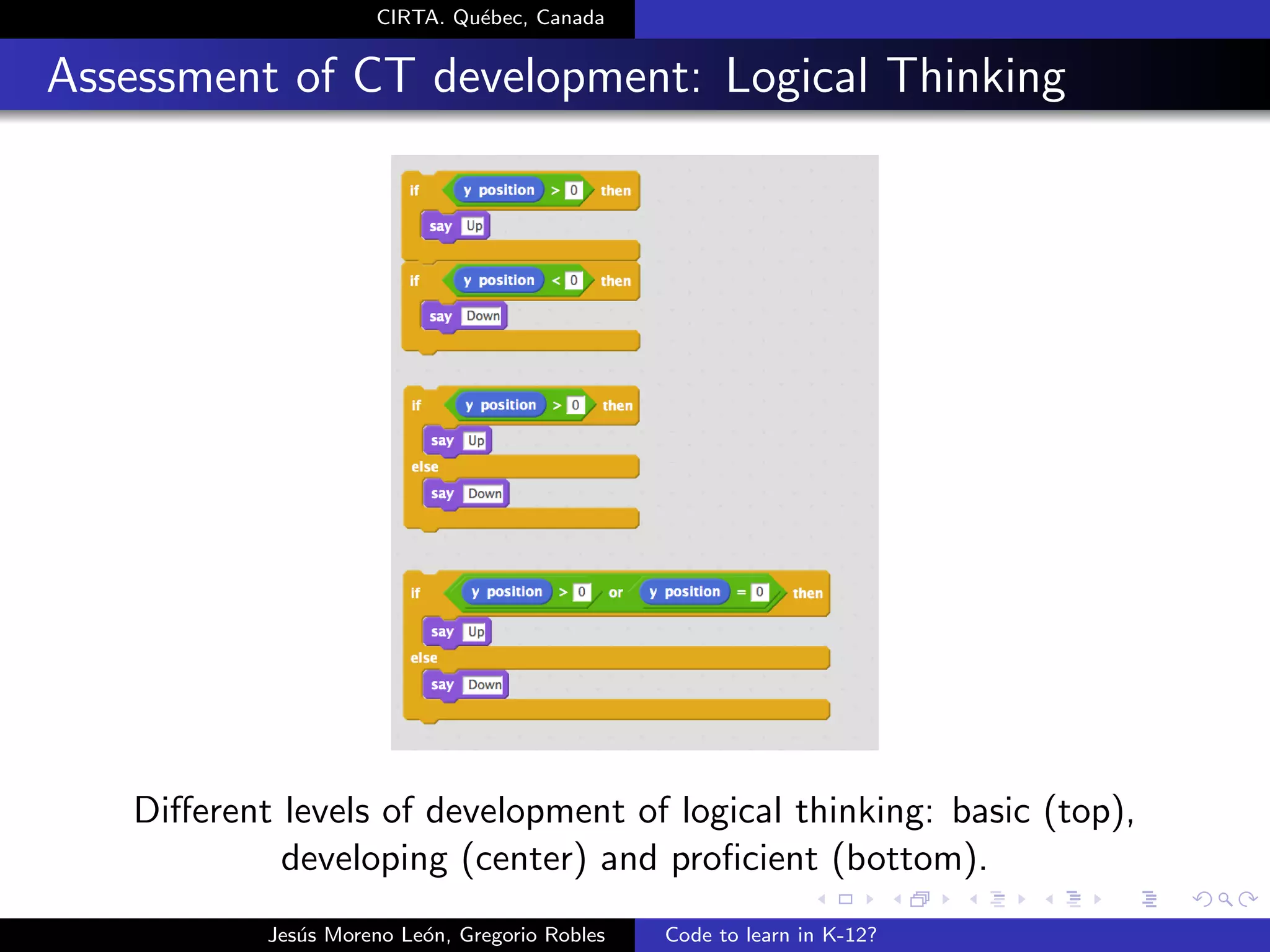 CIRTA. Québec, Canada

Assessment of CT development: Logical Thinking

if y position > 0 then
say Up

if y position < 0 then
say Down

if y position > 0 then
say Up
else
say Down

if y position > 0 or y position = 0 then
say Up
else
say Down

Different levels of development of logical thinking: basic (top), developing (center) and proficient (bottom).

Jesús Moreno León, Gregorio Robles

Code to learn in K-12?